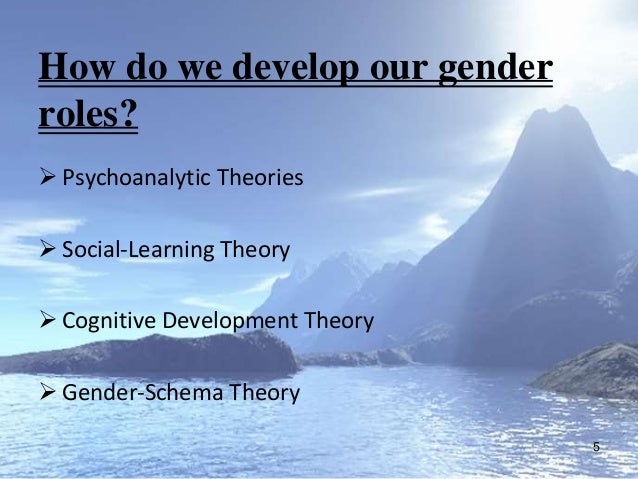 How do we develop our gender roles?

➢ Psychoanalytic Theories

➢ Social-Learning Theory

➢ Cognitive Development Theory

➢ Gender-Schema Theory

5